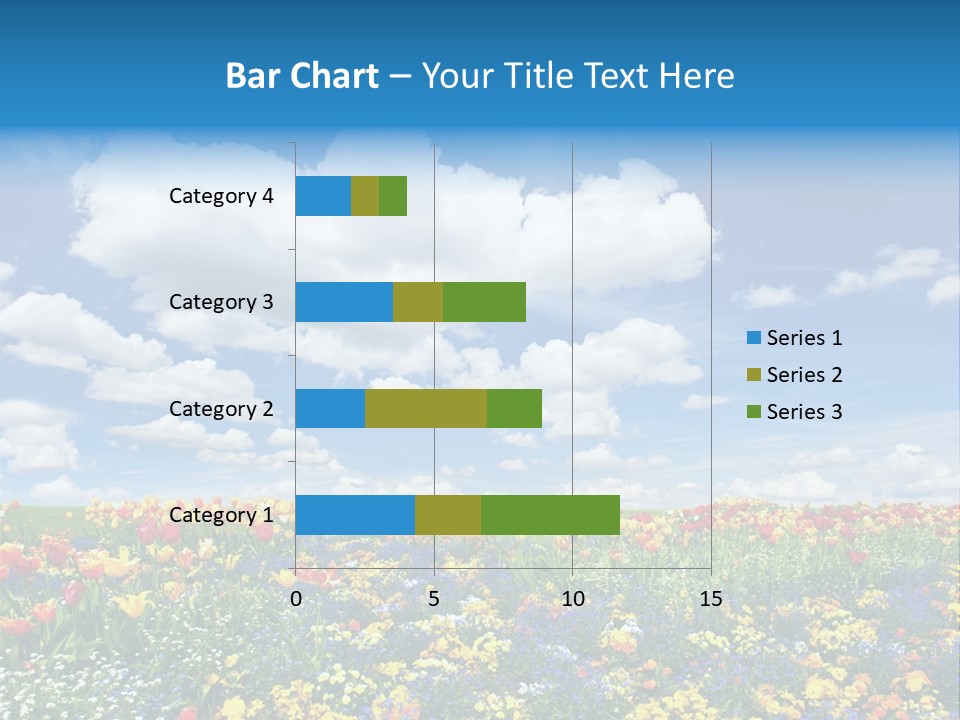 Bar Chart – Your Title Text Here

Category 4
Category 3
Category 2
Category 1

0 5 10 15

Series 1
Series 2
Series 3